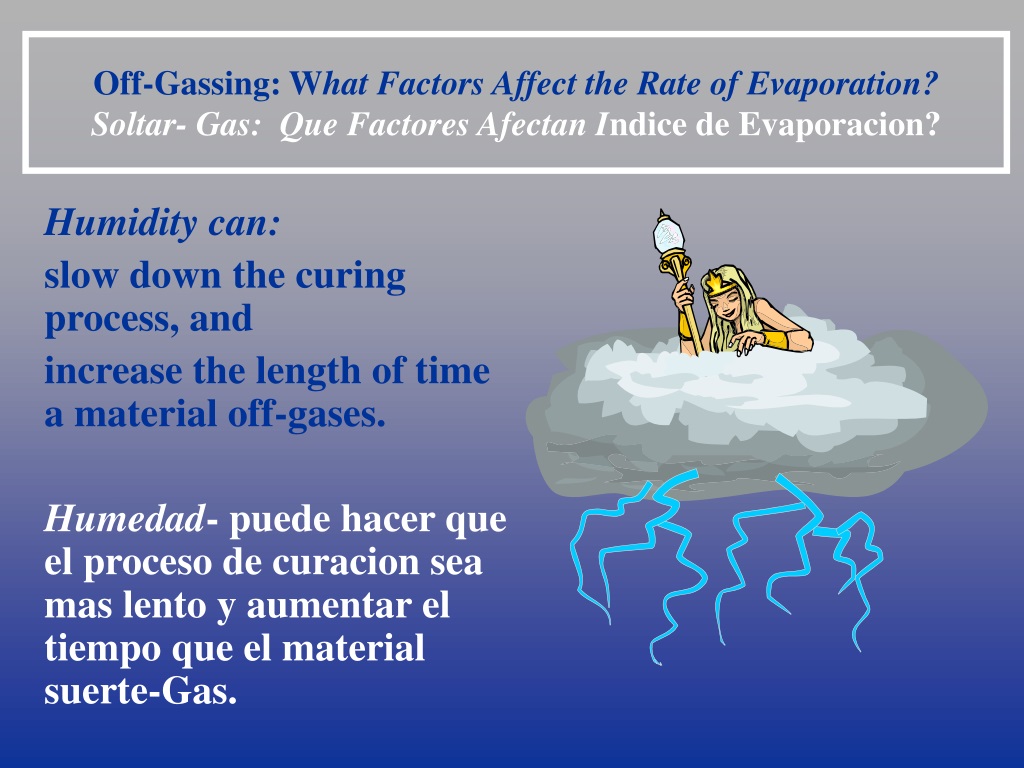 Off-Gassing: What Factors Affect the Rate of Evaporation?
Soltar- Gas: Que Factores Afectan Indice de Evaporacion?

Humidity can:

slow down the curing process, and

increase the length of time a material off-gases.

Humedad- puede hacer que el proceso de curacion sea mas lento y aumentar el tiempo que el material suerte-Gas.